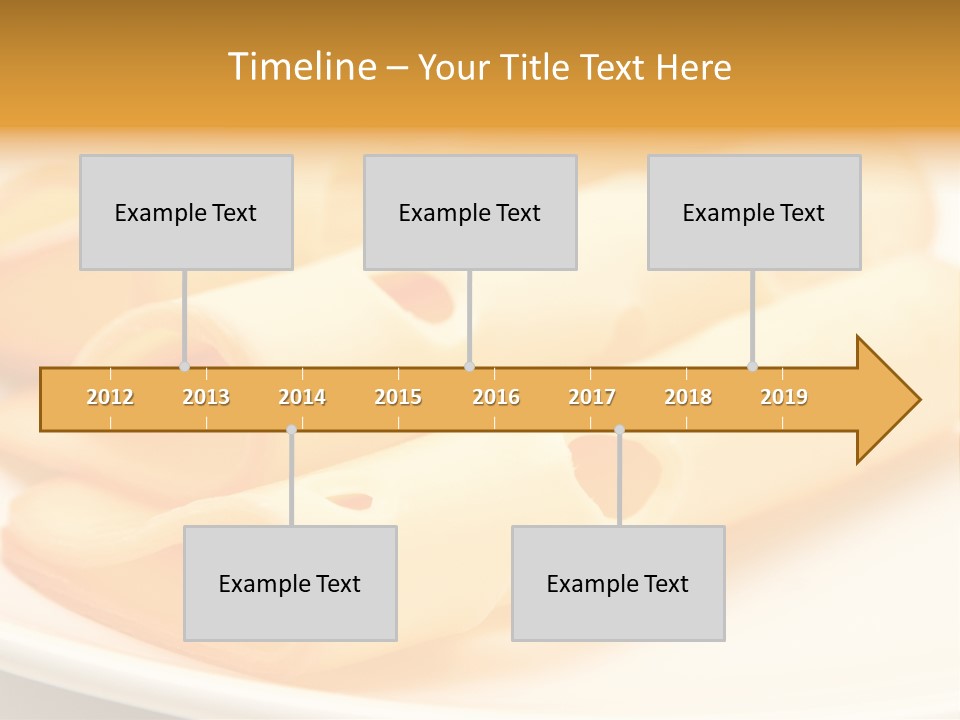 Timeline – Your Title Text Here

Example Text

Example Text

Example Text

2012 2013 2014 2015 2016 2017 2018 2019

Example Text

Example Text